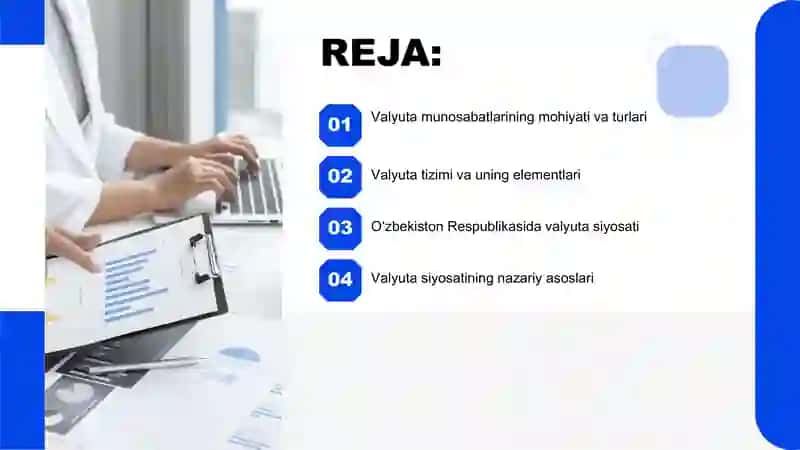 REJA:

01 Valyuta munosabatlarining mohiyati va turlari

02 Valyuta tizimi va uning elementlari

03 O'zbekiston Respublikasida valyuta siyosati

04 Valyuta siyosatining nazariy asoslari